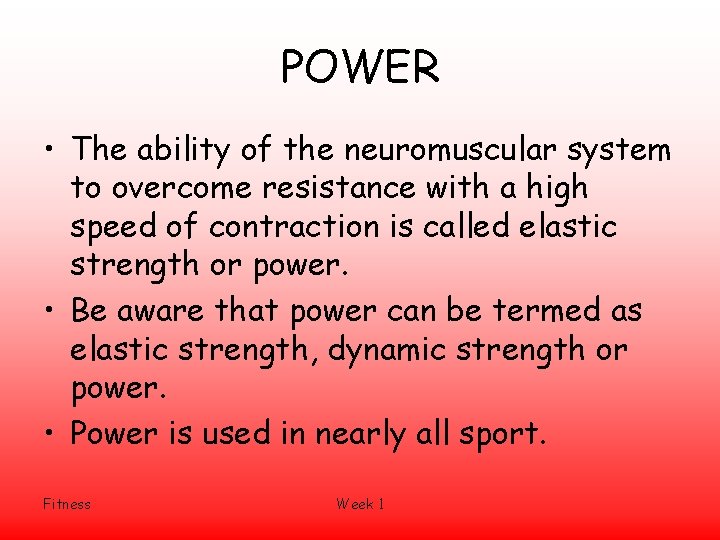 POWER

• The ability of the neuromuscular system to overcome resistance with a high speed of contraction is called elastic strength or power.

• Be aware that power can be termed as elastic strength, dynamic strength or power.

• Power is used in nearly all sport.

Fitness

Week 1